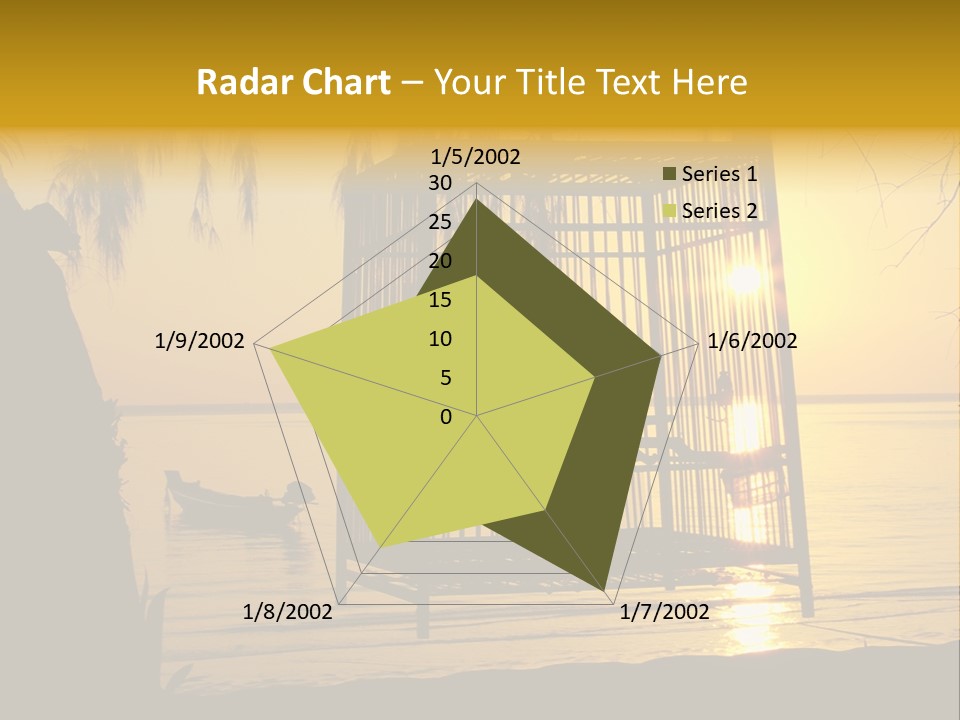 Radar Chart – Your Title Text Here

1/5/2002
30
25
20
15
10
5
0
1/6/2002
1/7/2002
1/8/2002
1/9/2002

Series 1
Series 2